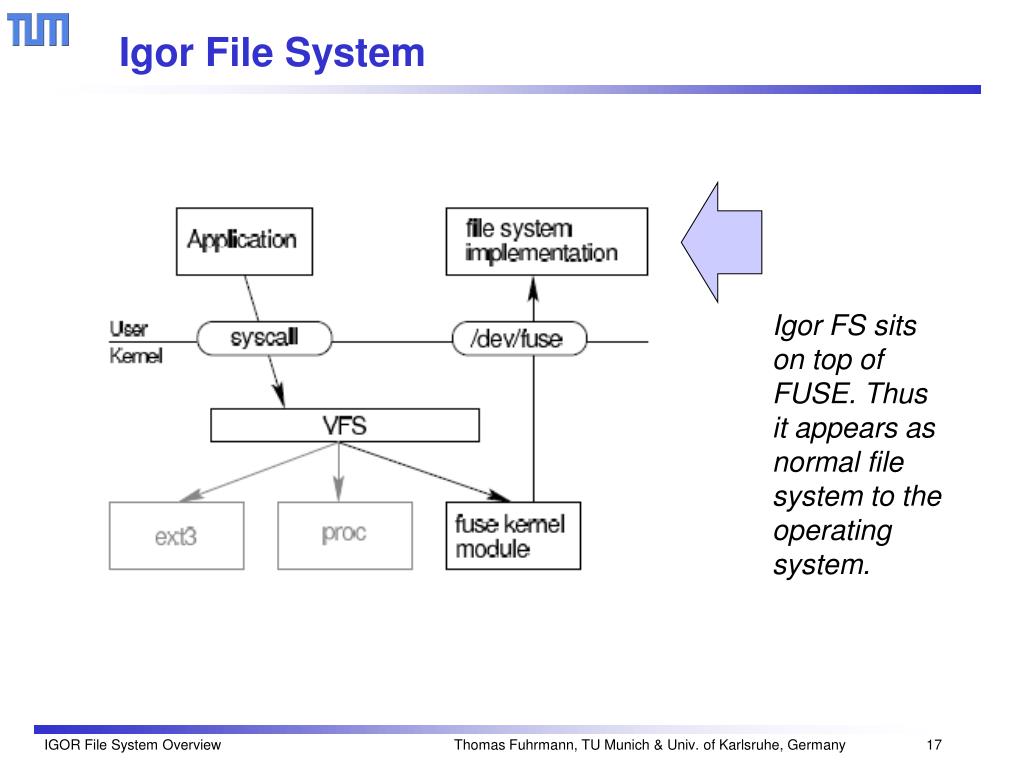 TUM

Igor File System

Application

file system implementation

User

Kernel

syscall

/dev/fuse

VFS

ext3

proc

fuse kernel module

Igor FS sits on top of FUSE. Thus it appears as normal file system to the operating system.

IGOR File System Overview

Thomas Fuhrmann, TU Munich & Univ. of Karlsruhe, Germany

17